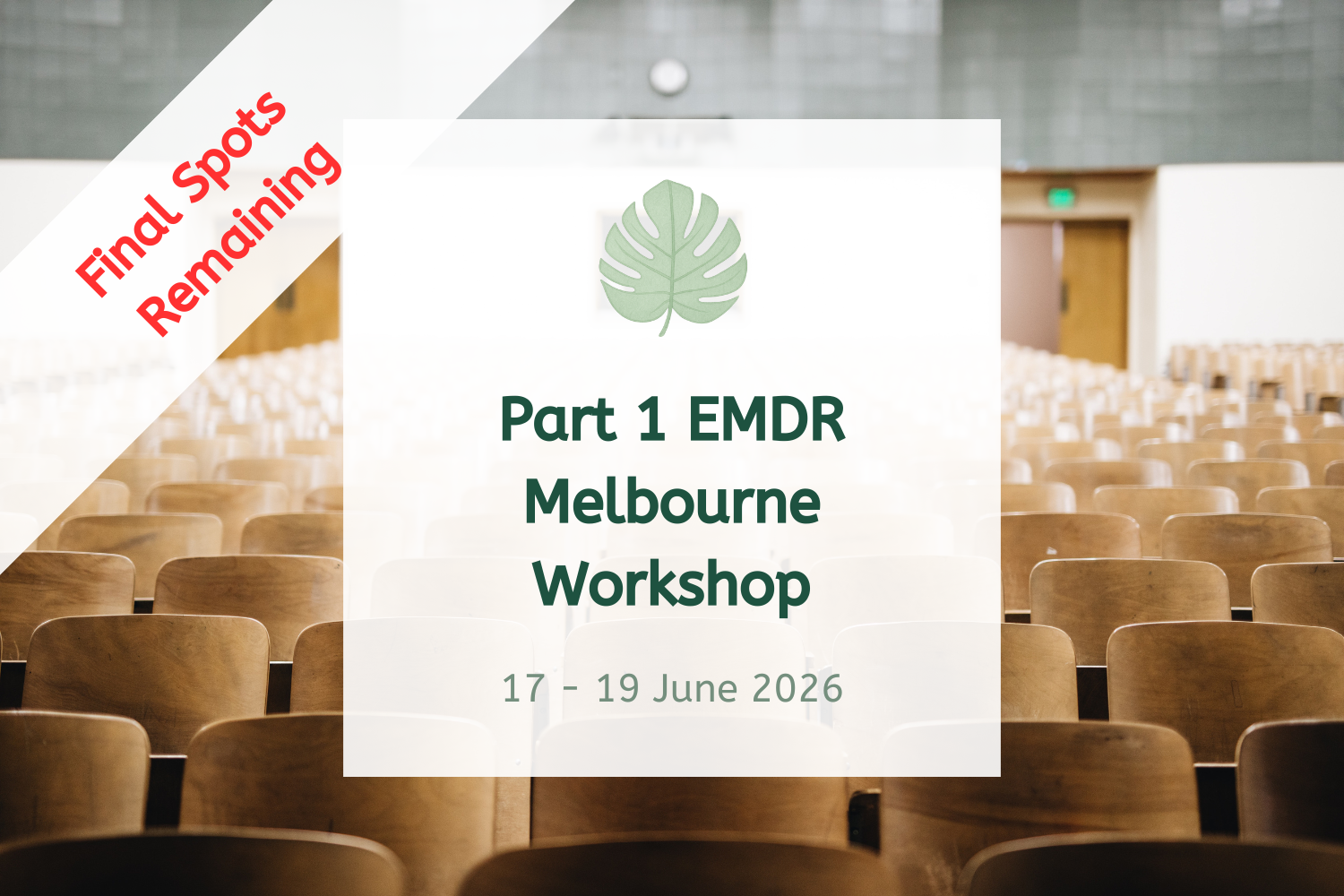 Final Spots Remaining

Part 1 EMDR Melbourne Workshop

17 - 19 June 2026